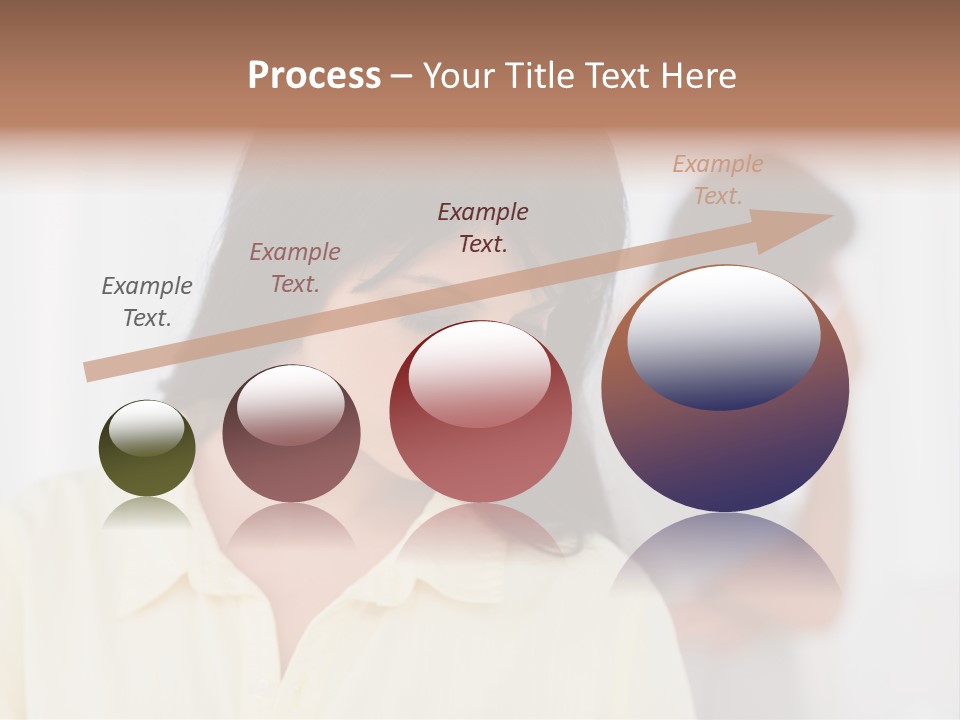 Process – Your Title Text Here

Example Text.

Example Text.

Example Text.

Example Text.